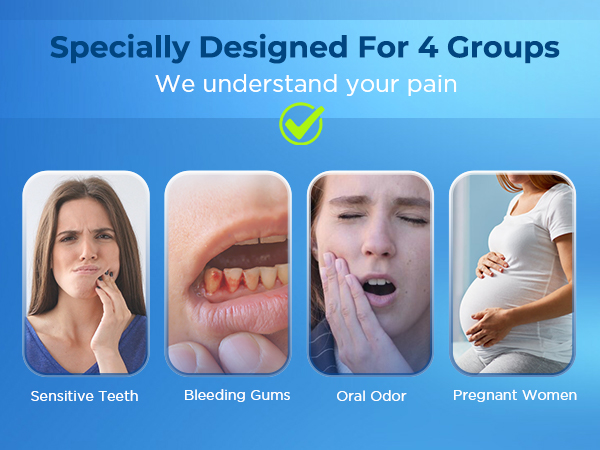 Specially Designed For 4 Groups
We understand your pain

Sensitive Teeth
Bleeding Gums
Oral Odor
Pregnant Women